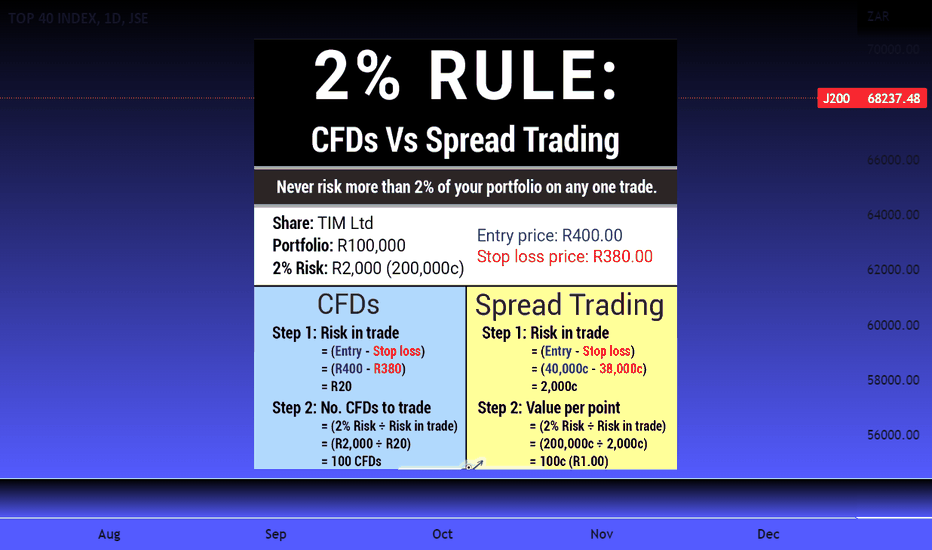 TOP 40 INDEX, 1D, JSE

ZAR
70000.00
J200 68237.48
66000.00
64000.00
62000.00
60000.00
58000.00
56000.00

2% RULE:
CFDs Vs Spread Trading

Never risk more than 2% of your portfolio on any one trade.

Share: TIM Ltd
Portfolio: R100,000
2% Risk: R2,000 (200,000c)

Entry price: R400.00
Stop loss price: R380.00

CFDs
Step 1: Risk in trade
= (Entry - Stop loss)
= (R400 - R380)
= R20
Step 2: No. CFDs to trade
= (2% Risk ÷ Risk in trade)
= (R2,000 ÷ R20)
= 100 CFDs

Spread Trading
Step 1: Risk in trade
= (Entry - Stop loss)
= (40,000c - 38,000c)
= 2,000c
Step 2: Value per point
= (2% Risk ÷ Risk in trade)
= (200,000c ÷ 2,000c)
= 100c (R1.00)

Aug Sep Oct Nov Dec